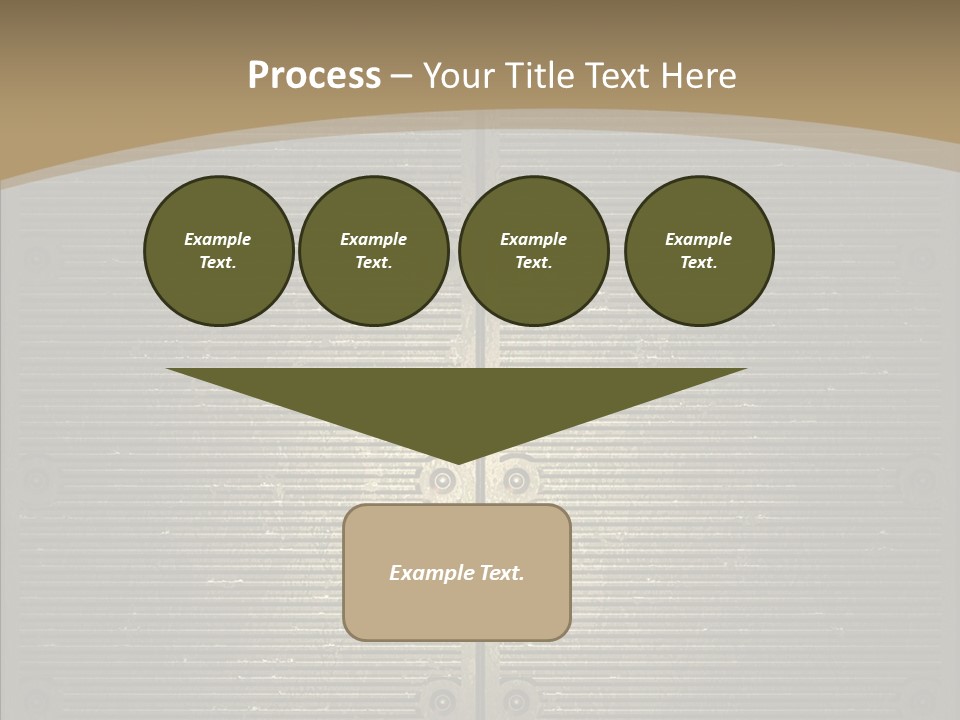 Process – Your Title Text Here

Example Text.

Example Text.

Example Text.

Example Text.

Example Text.